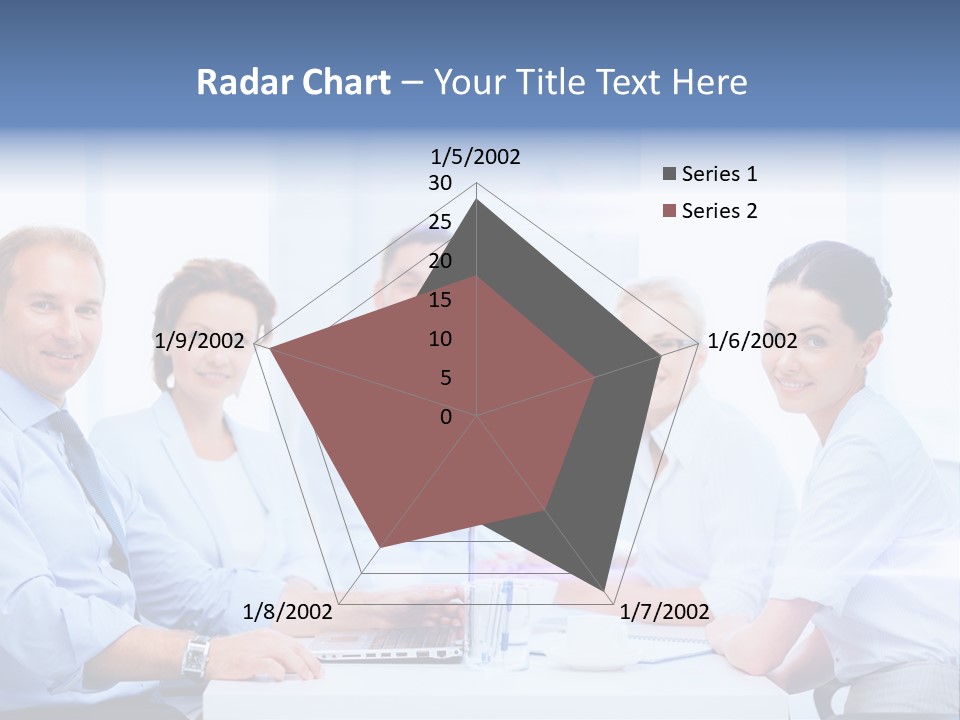 Radar Chart – Your Title Text Here

1/5/2002
30
25
20
15
10
5
0
1/6/2002
1/7/2002
1/8/2002
1/9/2002

Series 1
Series 2